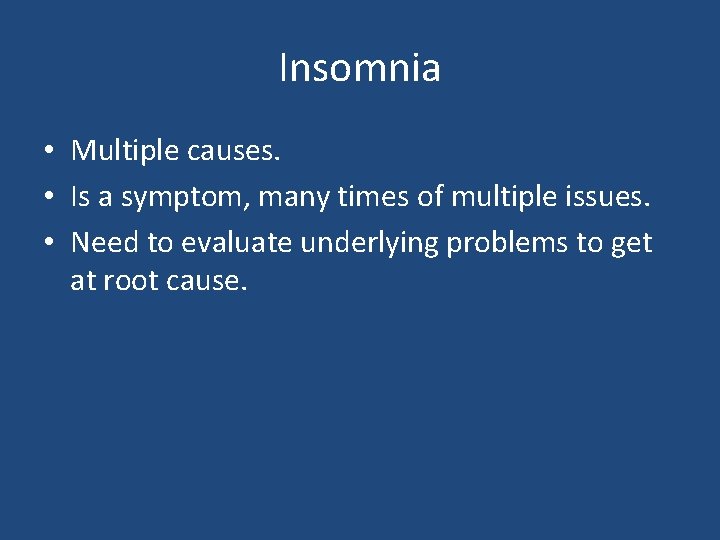 Insomnia

• Multiple causes.
• Is a symptom, many times of multiple issues.
• Need to evaluate underlying problems to get at root cause.